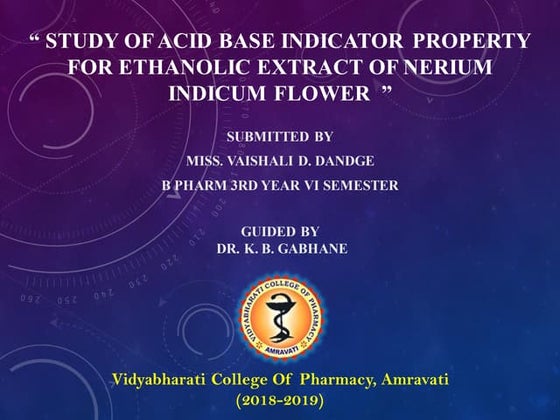 “ STUDY OF ACID BASE INDICATOR PROPERTY FOR ETHANOLIC EXTRACT OF NERIUM INDICUM FLOWER ”

SUBMITTED BY

MISS. VAISHALI D. DANDGE

B PHARM 3RD YEAR VI SEMESTER

GUIDED BY

DR. K. B. GABHANE

VIDYABHARATI COLLEGE OF PHARMACY

AMRAVATI

Vidyabharati College Of Pharmacy, Amravati

(2018-2019)